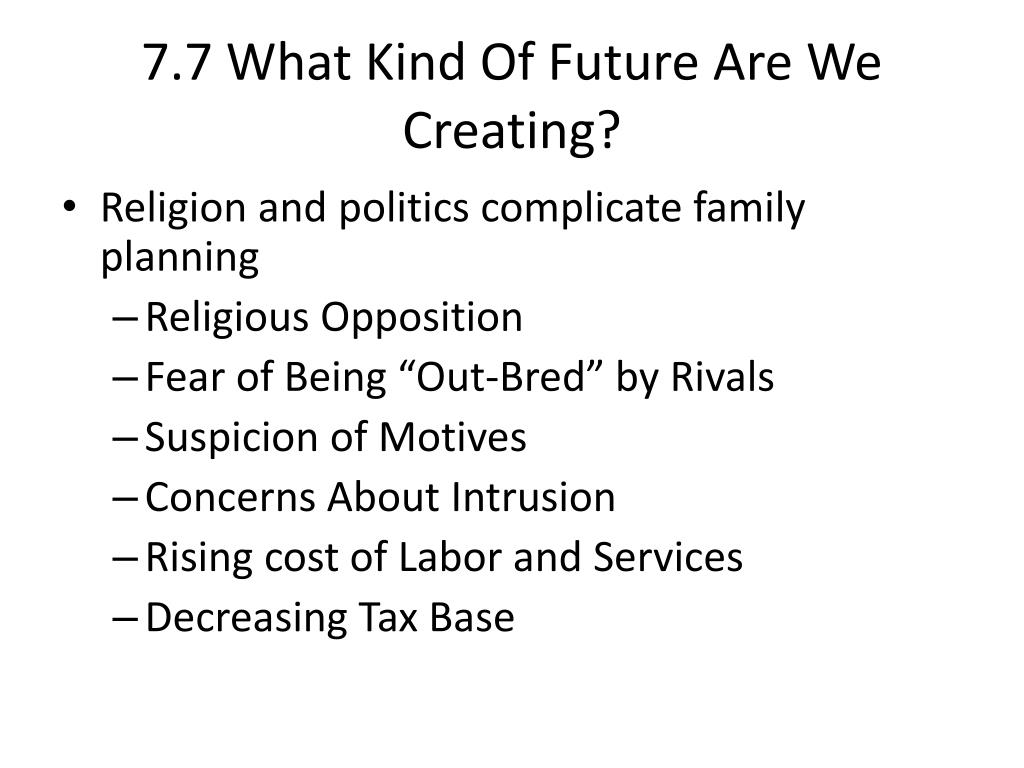 7.7 What Kind Of Future Are We Creating?

• Religion and politics complicate family planning
– Religious Opposition
– Fear of Being “Out-Bred” by Rivals
– Suspicion of Motives
– Concerns About Intrusion
– Rising cost of Labor and Services
– Decreasing Tax Base